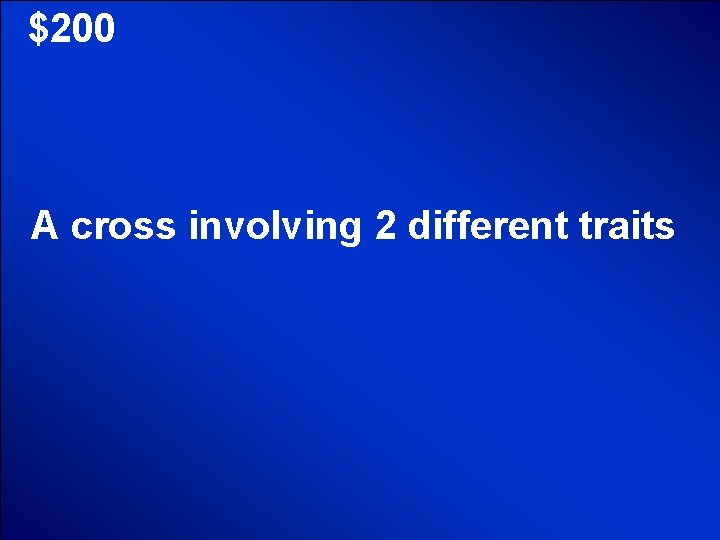 \$200

A cross involving 2 different traits